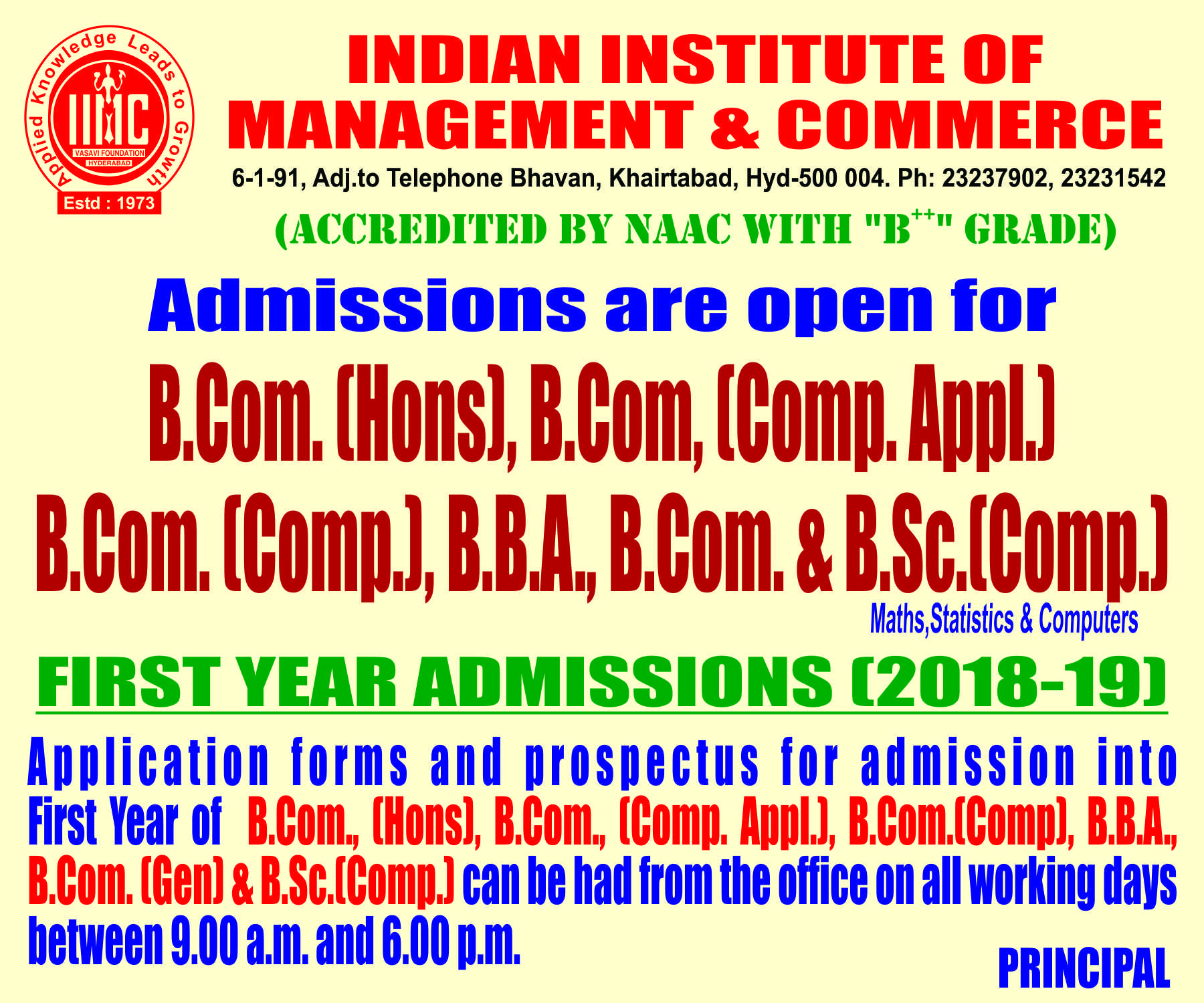 Applied Knowledge Leads to Growth
IIMC
VASAVI FOUNDATION
HYDERABAD
Estd : 1973

INDIAN INSTITUTE OF MANAGEMENT & COMMERCE

6-1-91, Adj.to Telephone Bhavan, Khairtabad, Hyd-500 004. Ph: 23237902, 23231542

(ACCREDITED BY NAAC WITH "B$^{++}$" GRADE)

Admissions are open for

B.Com. (Hons), B.Com, (Comp. Appl.)

B.Com. (Comp.), B.B.A., B.Com. & B.Sc.(Comp.)

Maths,Statistics & Computers

FIRST YEAR ADMISSIONS (2018-19)

Application forms and prospectus for admission into First Year of B.Com., (Hons), B.Com., (Comp. Appl.), B.Com.(Comp), B.B.A., B.Com. (Gen) & B.Sc.(Comp.) can be had from the office on all working days between 9.00 a.m. and 6.00 p.m.

PRINCIPAL